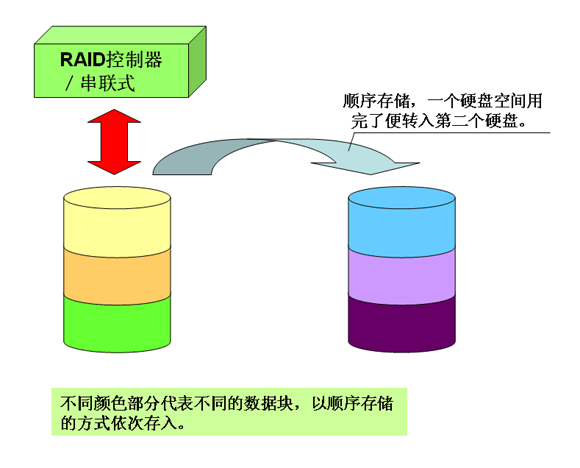 RAID控制器
/ 串联式

顺序存储，一个硬盘空间用完了便转入第二个硬盘。

不同颜色部分代表不同的数据块，以顺序存储的方式依次存入。